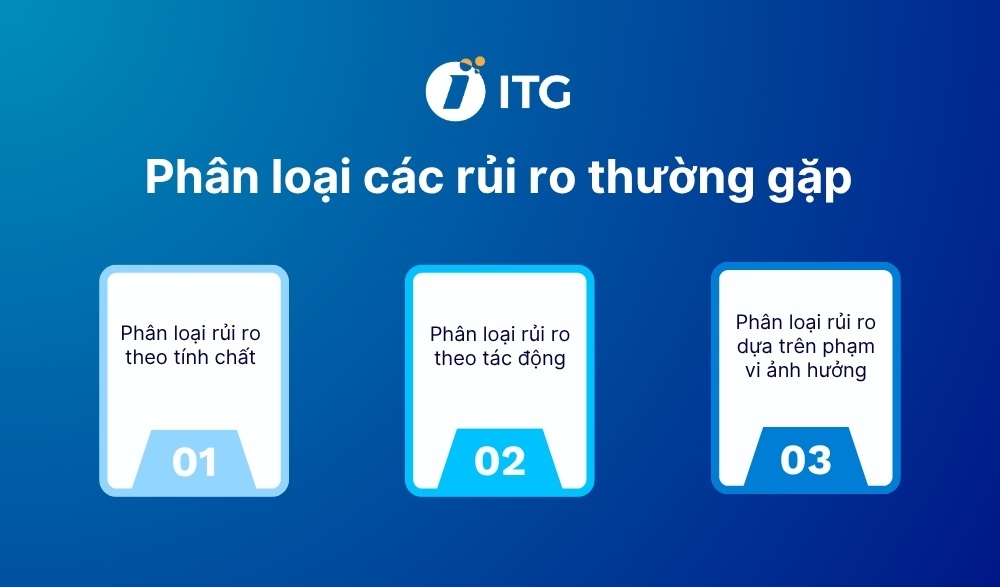 ITG

Phân loại các rủi ro thường gặp

Phân loại rủi ro theo tính chất

01

Phân loại rủi ro theo tác động

02

Phân loại rủi ro dựa trên phạm vi ảnh hưởng

03